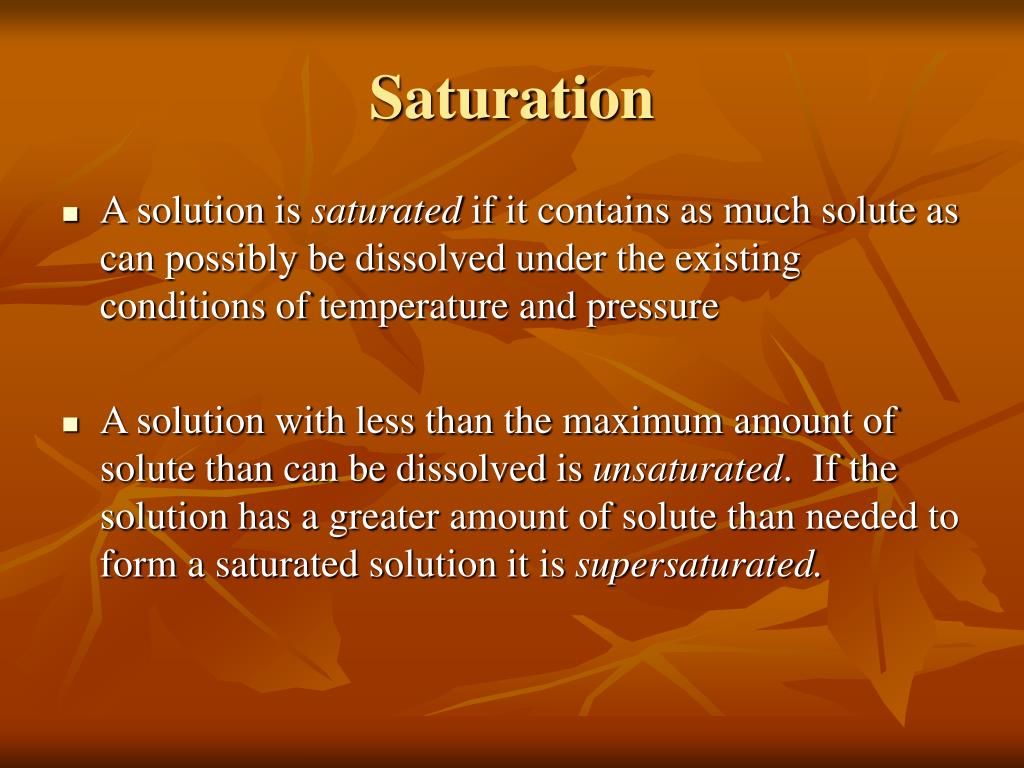 Saturation

▪ A solution is saturated if it contains as much solute as can possibly be dissolved under the existing conditions of temperature and pressure

▪ A solution with less than the maximum amount of solute than can be dissolved is unsaturated. If the solution has a greater amount of solute than needed to form a saturated solution it is supersaturated.